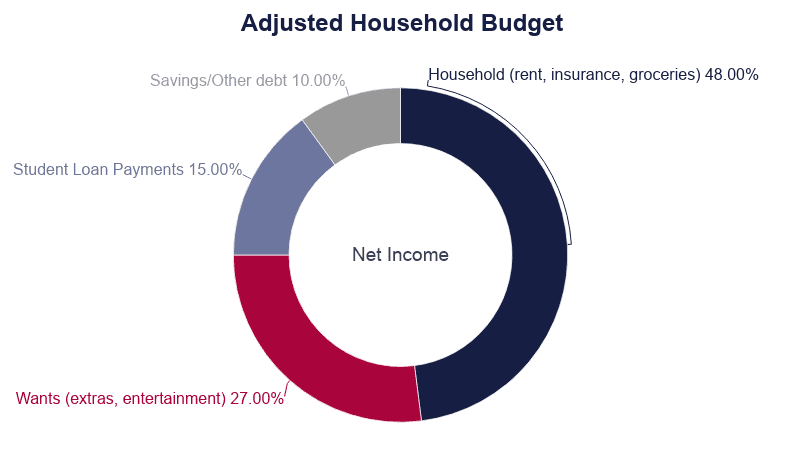 Adjusted Household Budget

Savings/Other debt 10.00%

Household (rent, insurance, groceries) 48.00%

Student Loan Payments 15.00%

Net Income

Wants (extras, entertainment) 27.00%